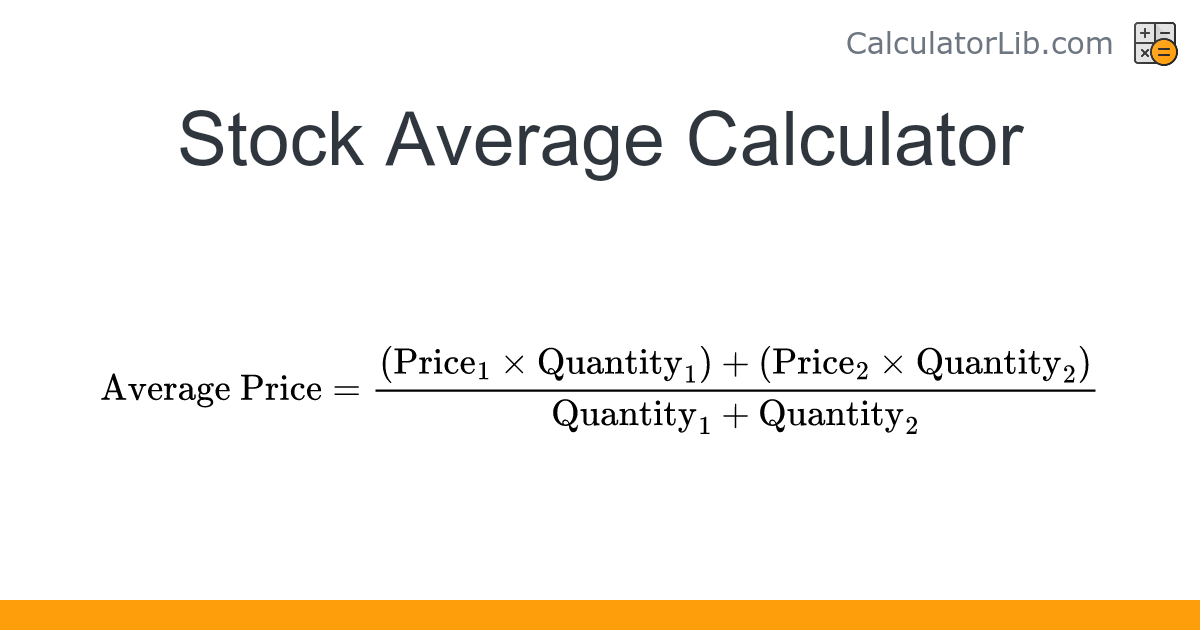 CalculatorLib.com

Stock Average Calculator

$\text{Average Price} = \frac{(\text{Price}_1 \times \text{Quantity}_1) + (\text{Price}_2 \times \text{Quantity}_2)}{\text{Quantity}_1 + \text{Quantity}_2}$